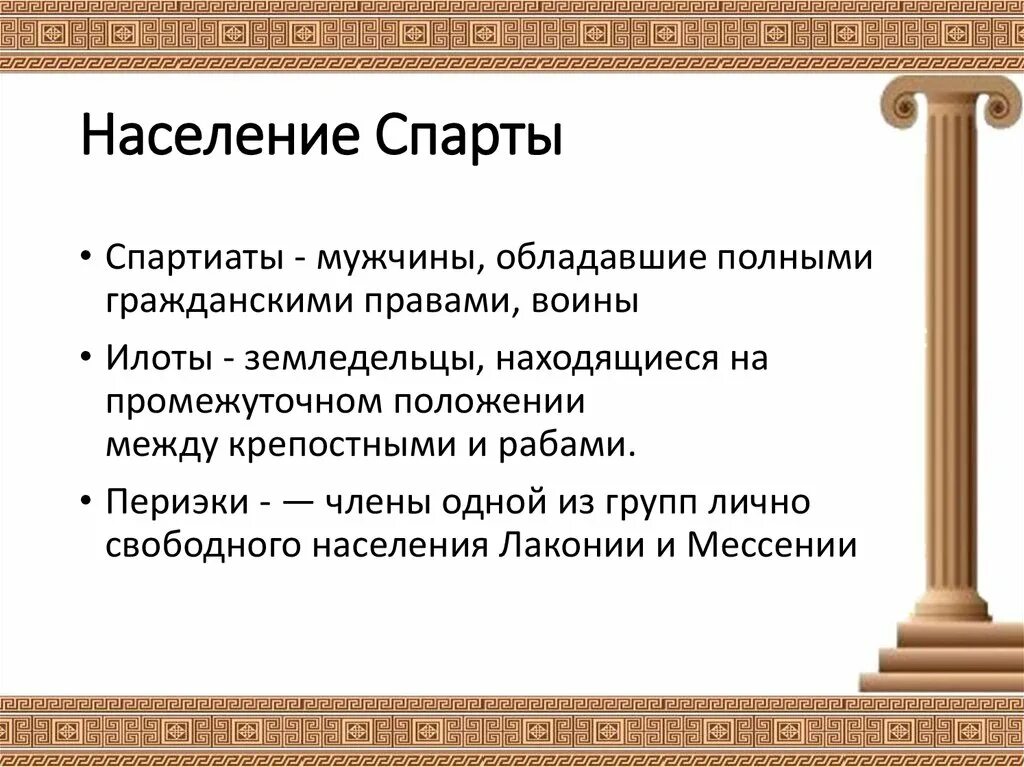 Население Спарты

• Спартиаты - мужчины, обладавшие полными гражданскими правами, воины

• Илоты - земледельцы, находящиеся на промежуточном положении между крепостными и рабами.

• Периэки - — члены одной из групп лично свободного населения Лаконии и Мессении